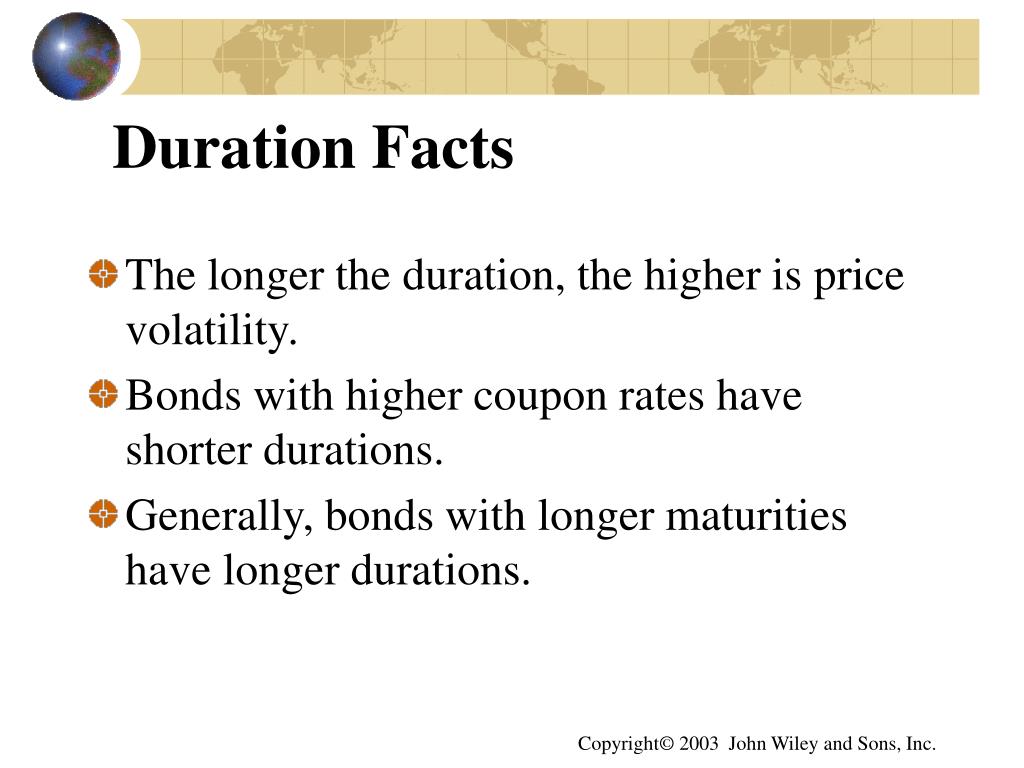 Duration Facts

The longer the duration, the higher is price volatility.

Bonds with higher coupon rates have shorter durations.

Generally, bonds with longer maturities have longer durations.

Copyright© 2003 John Wiley and Sons, Inc.